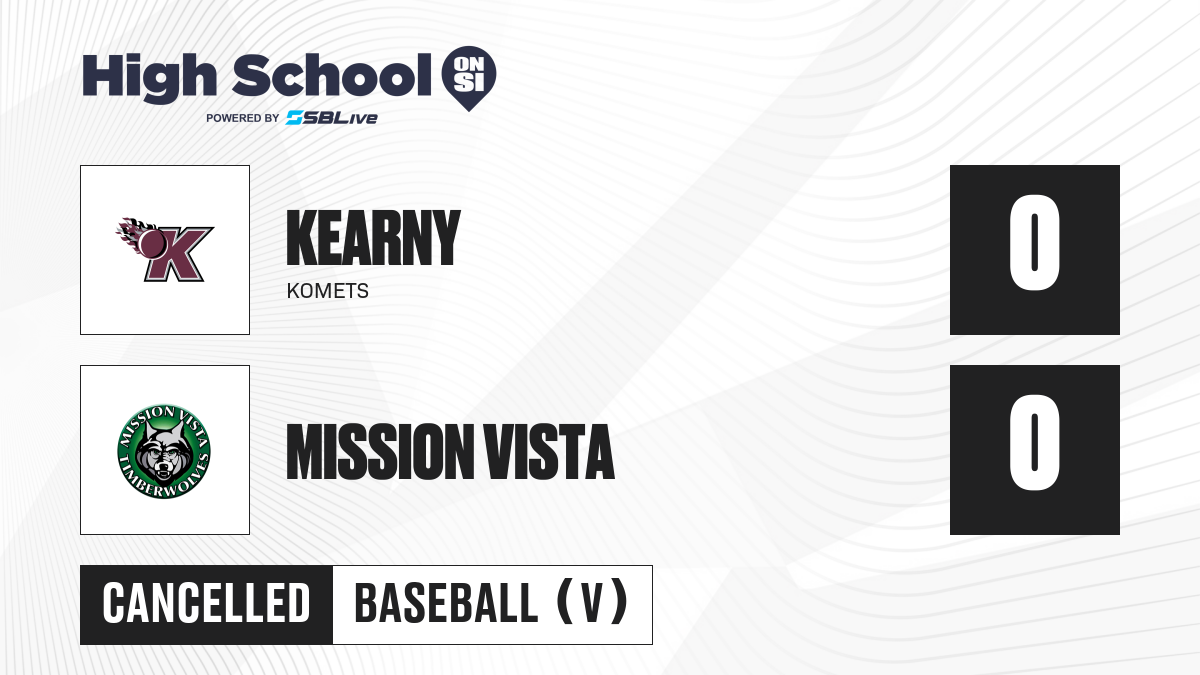 High School ON SI
POWERED BY SBLive

K

KEARNY
KOMETS

0

MISSION VISTA TIMBERWOLVES

MISSION VISTA

0

CANCELLED

BASEBALL (V)